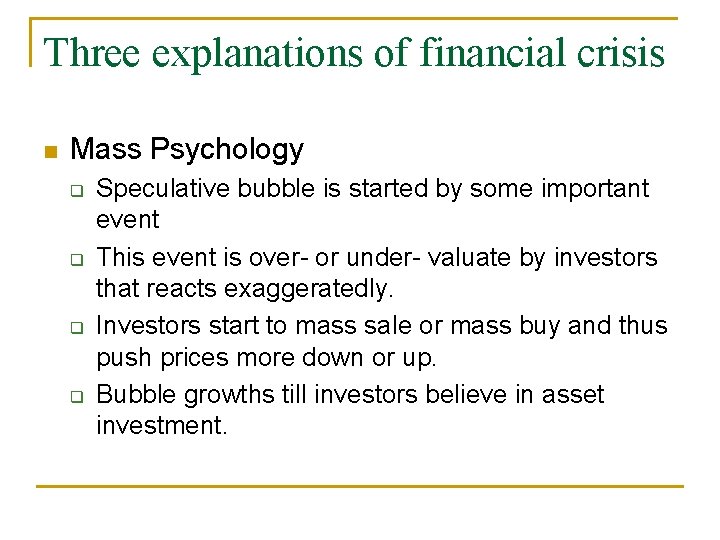 Three explanations of financial crisis

Mass Psychology

Speculative bubble is started by some important event

This event is over- or under- valuate by investors that reacts exaggeratedly.

Investors start to mass sale or mass buy and thus push prices more down or up.

Bubble growths till investors believe in asset investment.